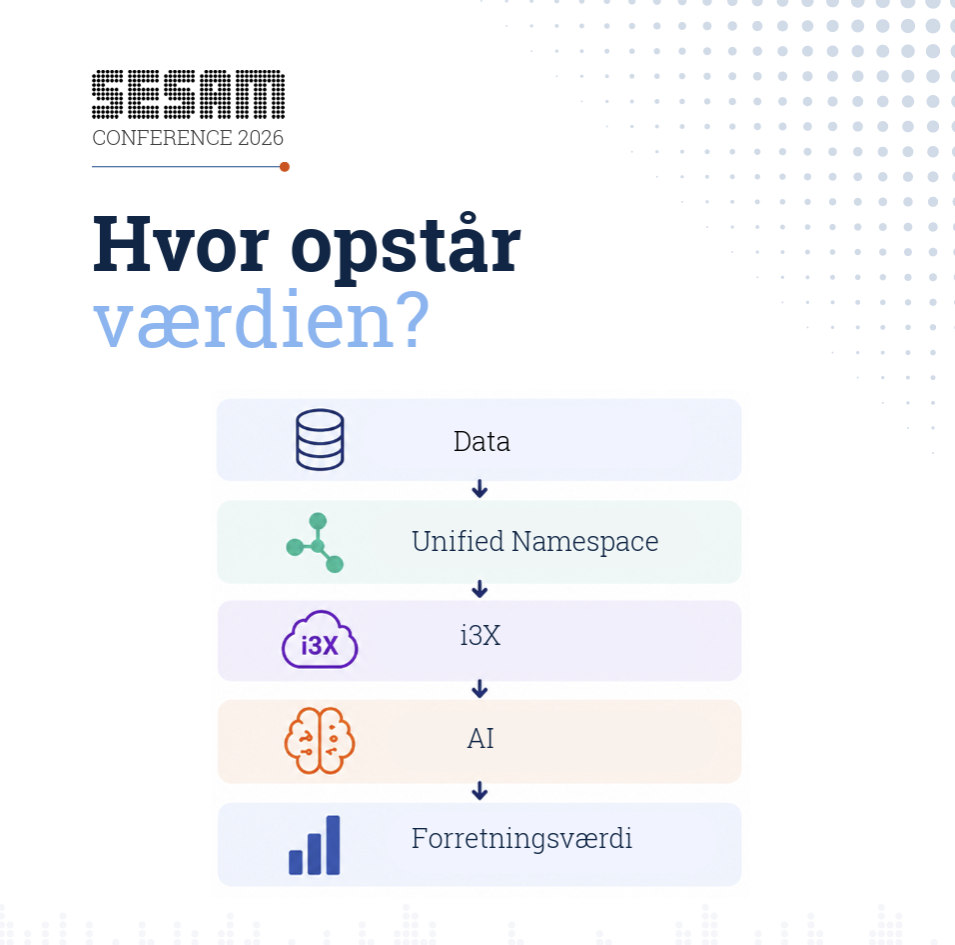 SESAM
CONFERENCE 2026

Hvor opstår
værdien?

Data

Unified Namespace

i3X
i3X

AI

Forretningsværdi